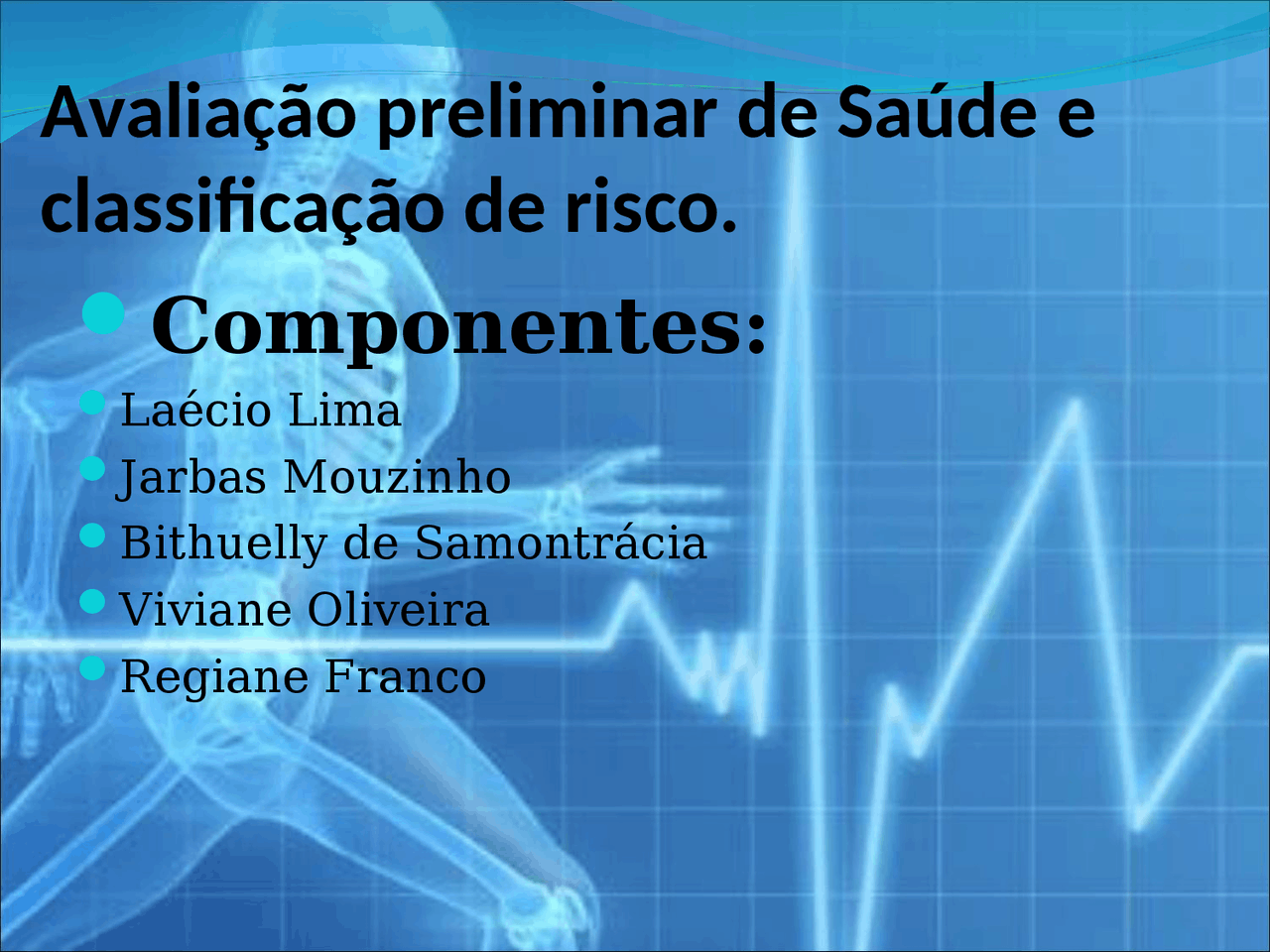 Avaliação preliminar de Saúde e classificação de risco.

Componentes:

Laécio Lima
Jarbas Mouzinho
Bithuelly de Samontrácia
Viviane Oliveira
Regiane Franco